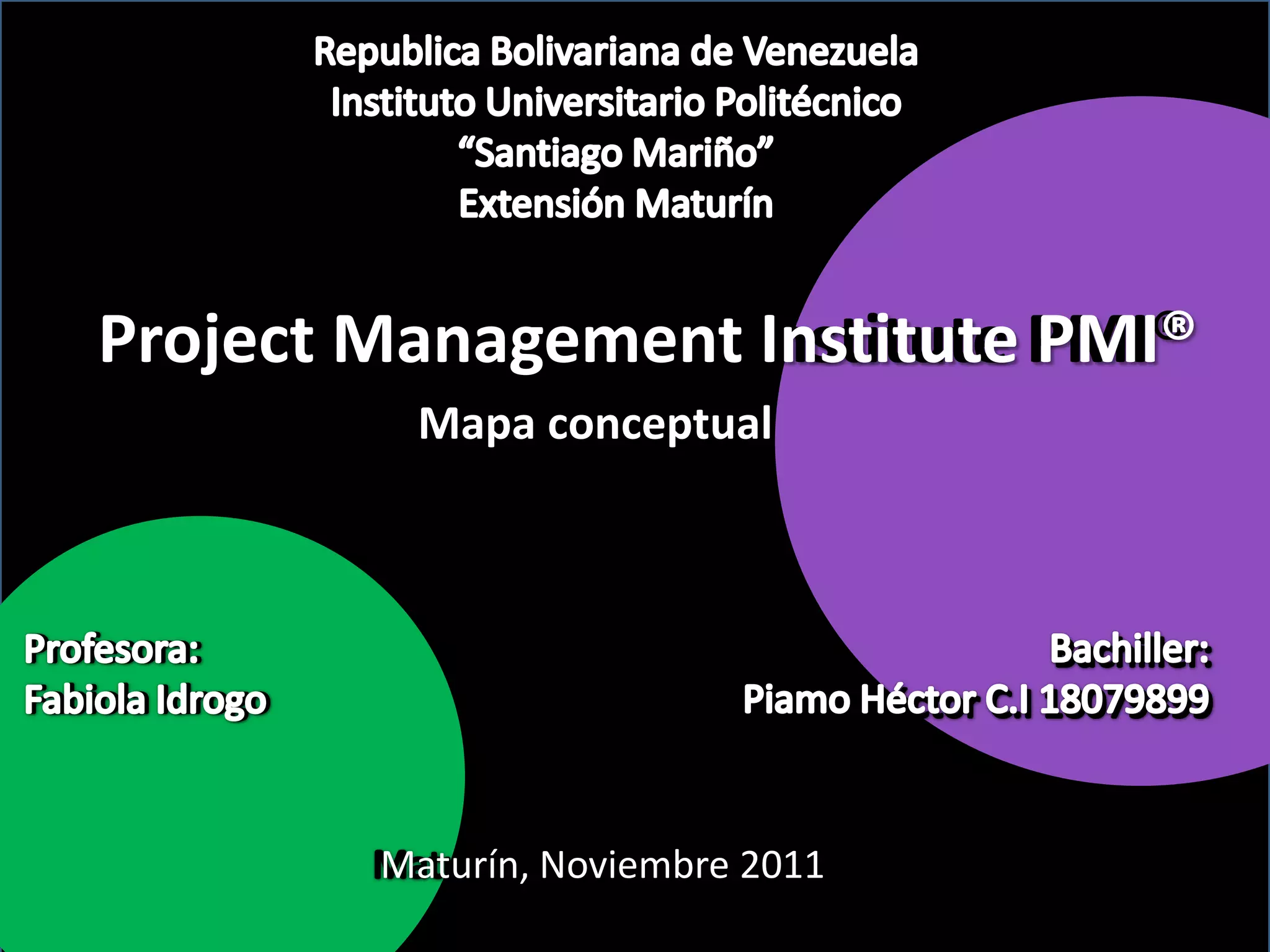 Republica Bolivariana de Venezuela
Instituto Universitario Politécnico
“Santiago Mariño”
Extensión Maturín

Project Management Institute PMI®

Mapa conceptual

Profesora:
Fabiola Idrogo

Bachiller:
Piamo Héctor C.I 18079899

Maturín, Noviembre 2011